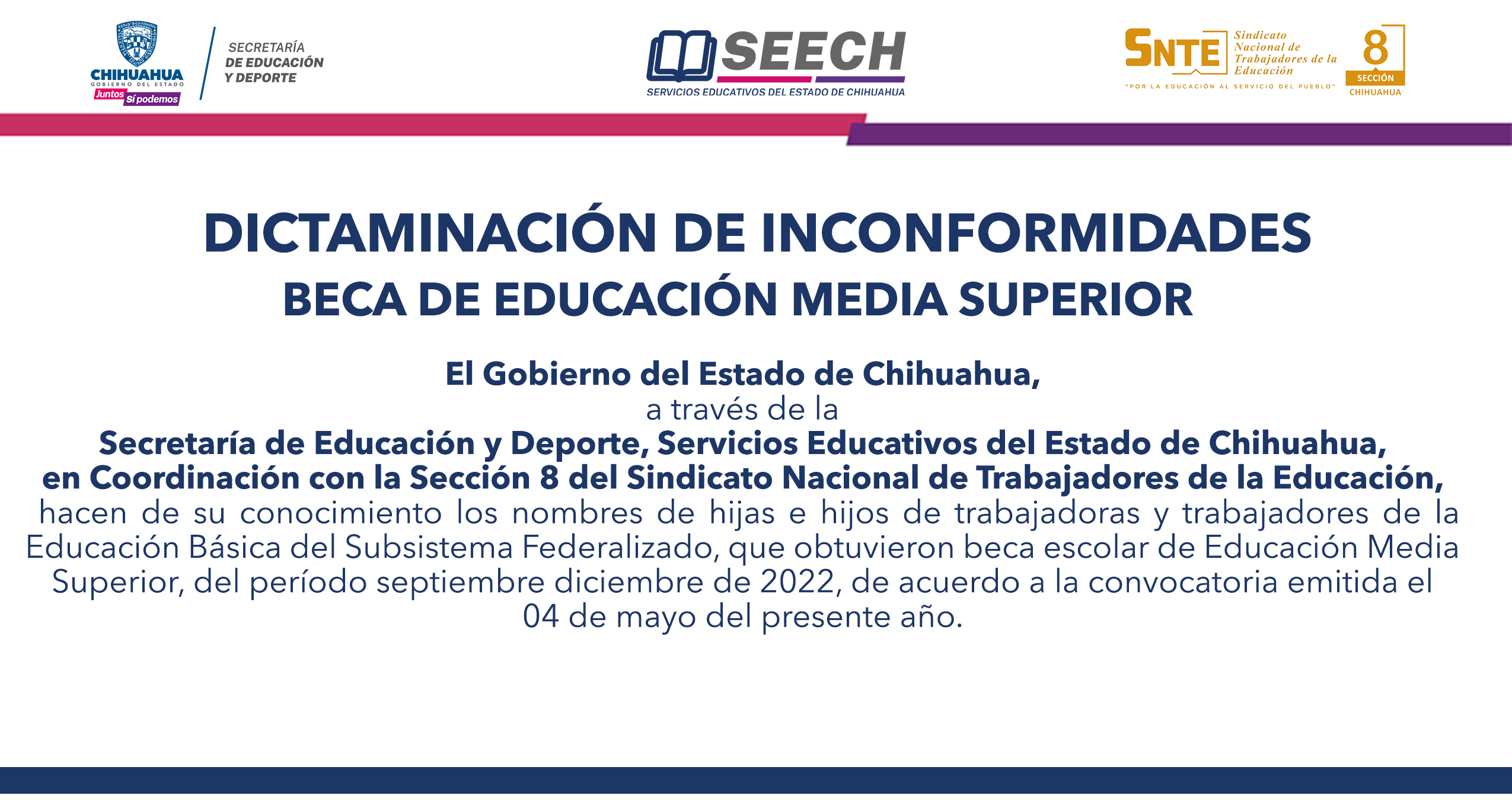 CHIHUAHUA
GOBIERNO DEL ESTADO
Juntos Sí podemos

SECRETARÍA
DE EDUCACIÓN
Y DEPORTE

SEECH
SERVICIOS EDUCATIVOS DEL ESTADO DE CHIHUAHUA

SNTE Sindicato Nacional de Trabajadores de la Educación
"POR LA EDUCACIÓN AL SERVICIO DEL PUEBLO"
8 SECCIÓN CHIHUAHUA

DICTAMINACIÓN DE INCONFORMIDADES
BECA DE EDUCACIÓN MEDIA SUPERIOR

El Gobierno del Estado de Chihuahua,
a través de la
Secretaría de Educación y Deporte, Servicios Educativos del Estado de Chihuahua,
en Coordinación con la Sección 8 del Sindicato Nacional de Trabajadores de la Educación,
hacen de su conocimiento los nombres de hijas e hijos de trabajadoras y trabajadores de la Educación Básica del Subsistema Federalizado, que obtuvieron beca escolar de Educación Media Superior, del período septiembre diciembre de 2022, de acuerdo a la convocatoria emitida el 04 de mayo del presente año.